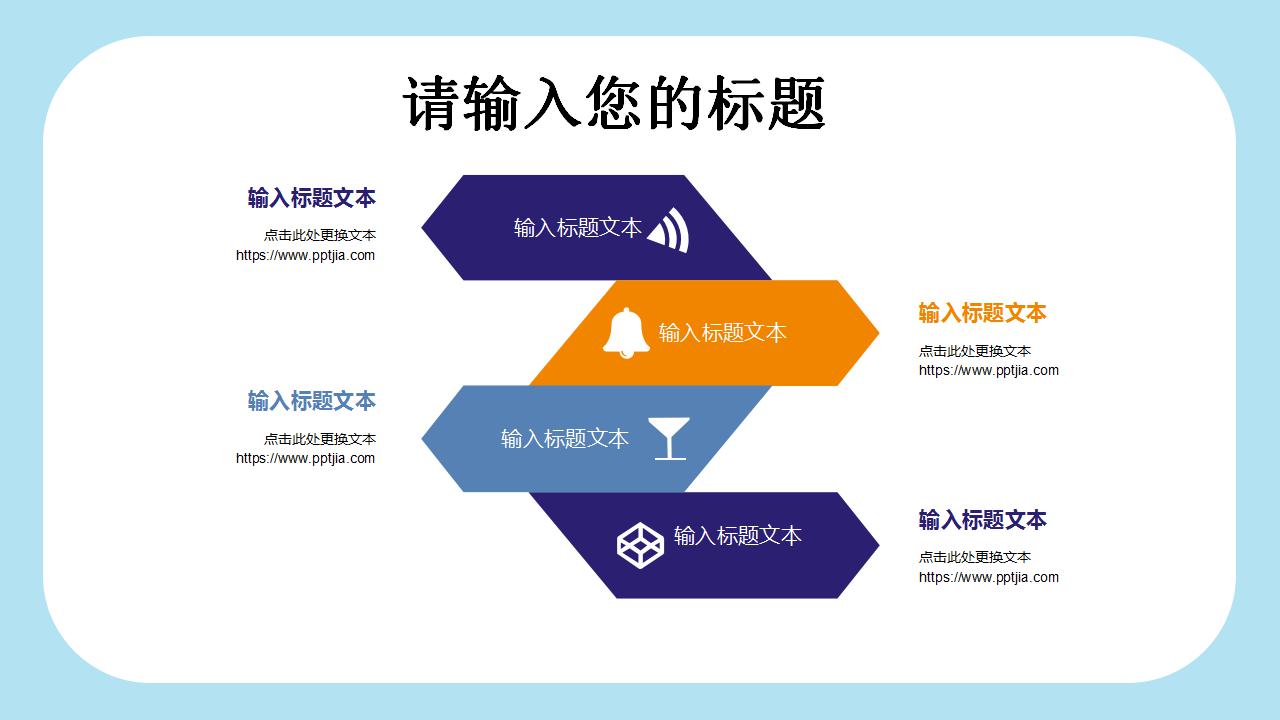 请输入您的标题

输入标题文本
点击此处更换文本
https://www.pptjia.com

输入标题文本

输入标题文本

输入标题文本
点击此处更换文本
https://www.pptjia.com

输入标题文本
点击此处更换文本
https://www.pptjia.com

输入标题文本

输入标题文本

输入标题文本
点击此处更换文本
https://www.pptjia.com